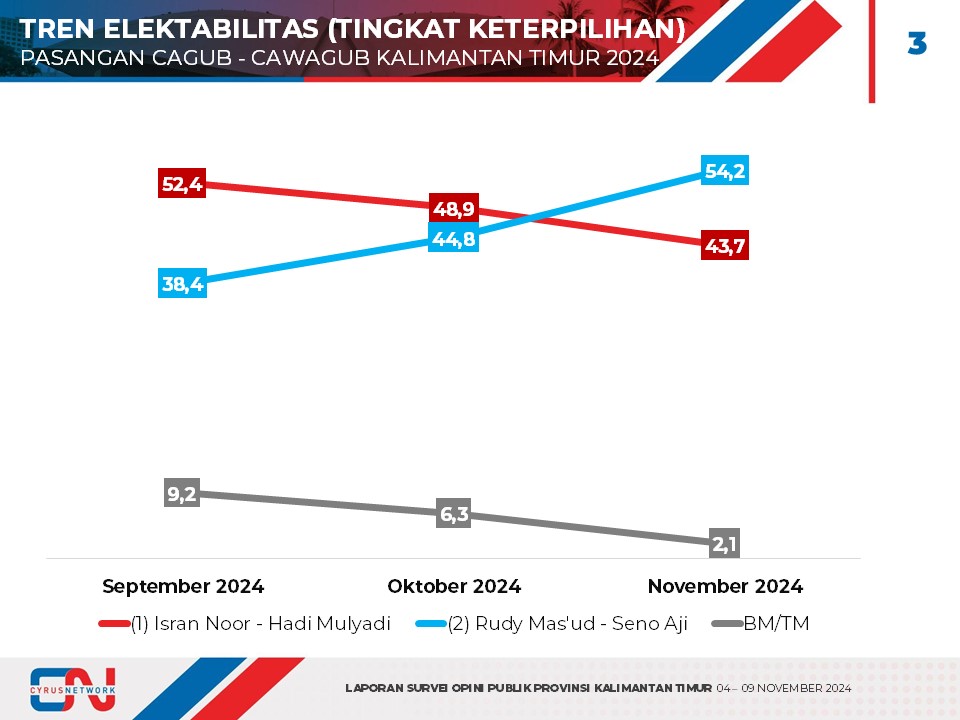 TREN ELEKTABILITAS (TINGKAT KETERPILIHAN)
PASANGAN CAGUB - CAWAGUB KALIMANTAN TIMUR 2024

3

52,4
48,9
43,7
38,4
44,8
54,2
9,2
6,3
2,1

September 2024
Oktober 2024
November 2024

(1) Isran Noor - Hadi Mulyadi
(2) Rudy Mas'ud - Seno Aji
BM/TM

CN CYRUSNETWORK

LAPORAN SURVEI OPINI PUBLIK PROVINSI KALIMANTAN TIMUR 04 – 09 NOVEMBER 2024